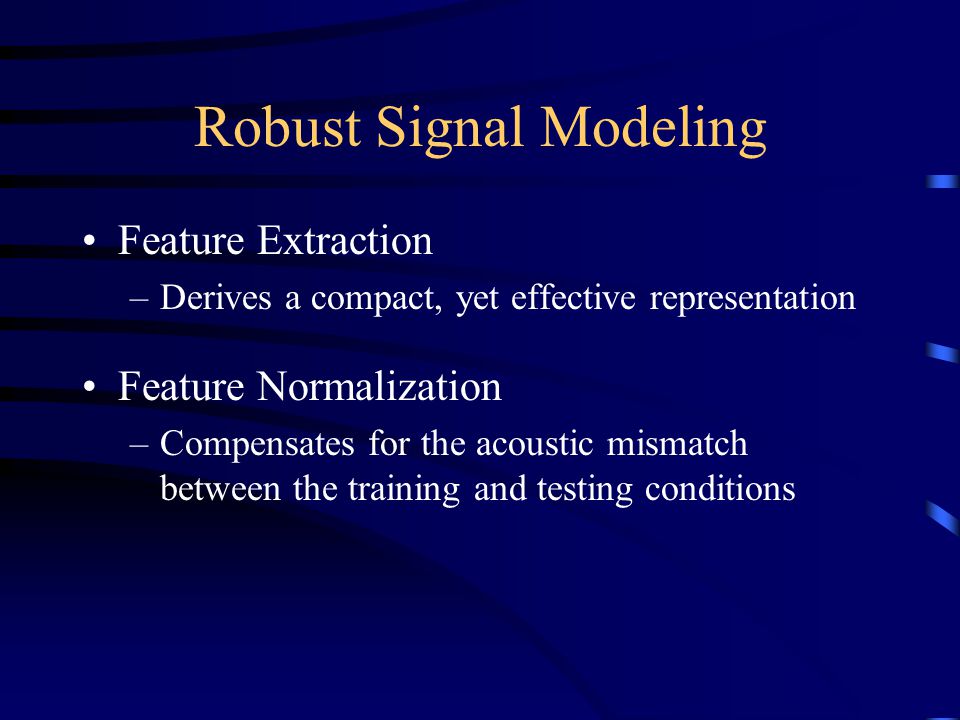 Robust Signal Modeling

• Feature Extraction
– Derives a compact, yet effective representation

• Feature Normalization
– Compensates for the acoustic mismatch between the training and testing conditions